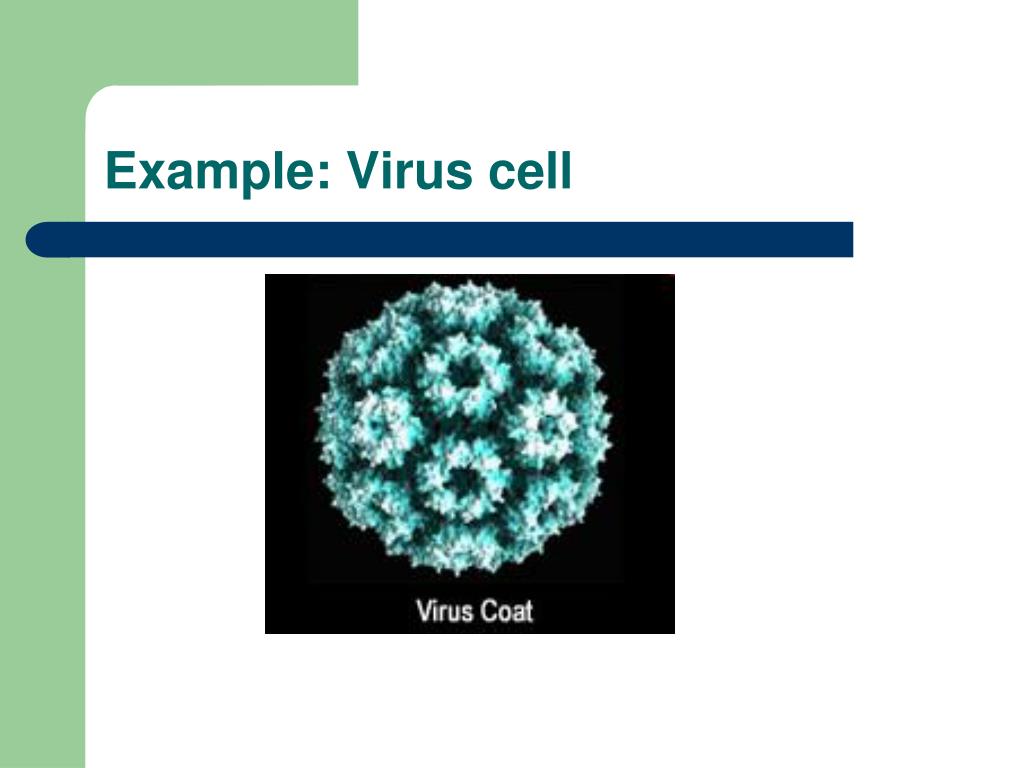 Example: Virus cell

Virus Coat